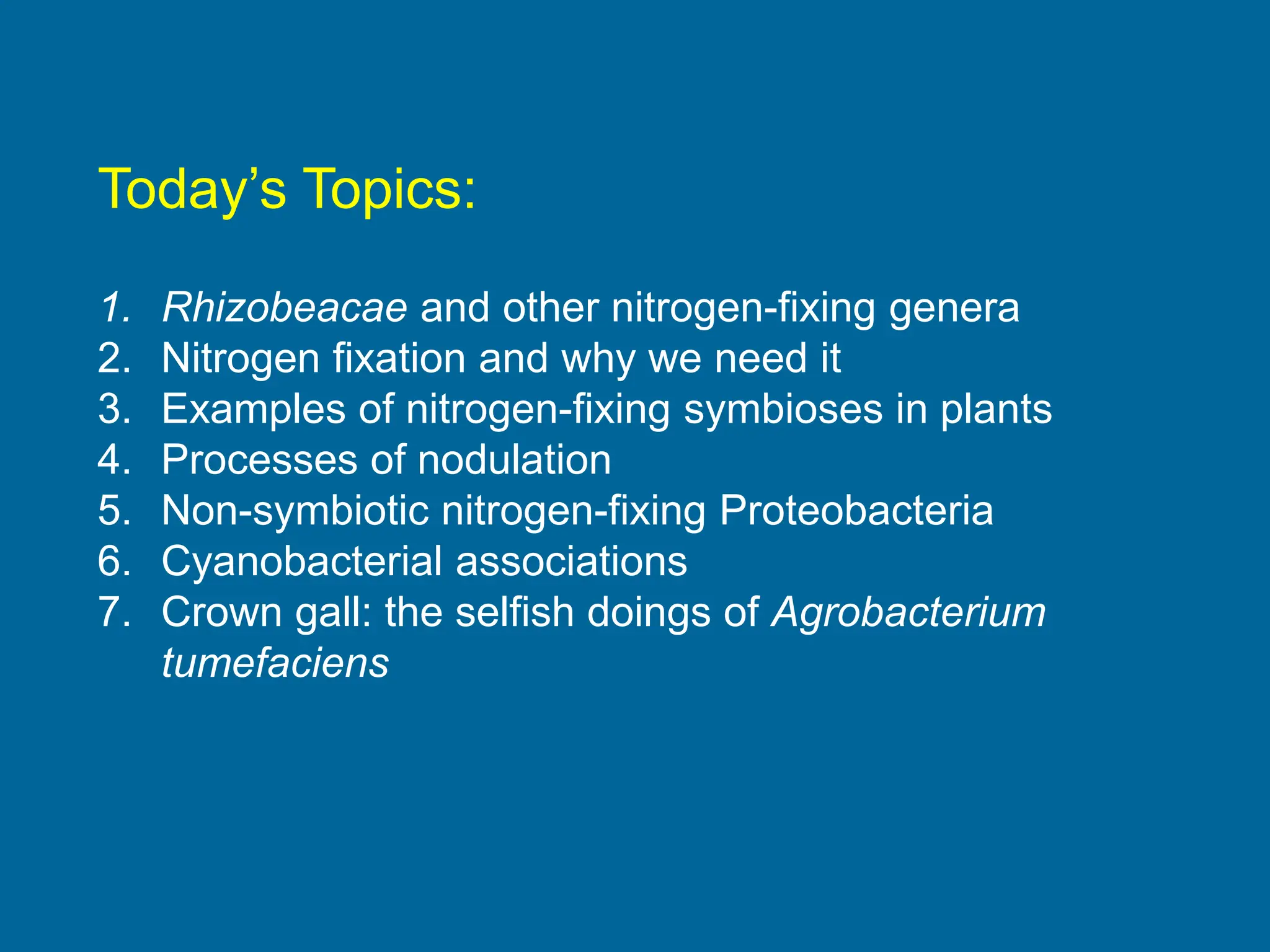 Today’s Topics:

1. Rhizobeacae and other nitrogen-fixing genera
2. Nitrogen fixation and why we need it
3. Examples of nitrogen-fixing symbioses in plants
4. Processes of nodulation
5. Non-symbiotic nitrogen-fixing Proteobacteria
6. Cyanobacterial associations
7. Crown gall: the selfish doings of Agrobacterium tumefaciens